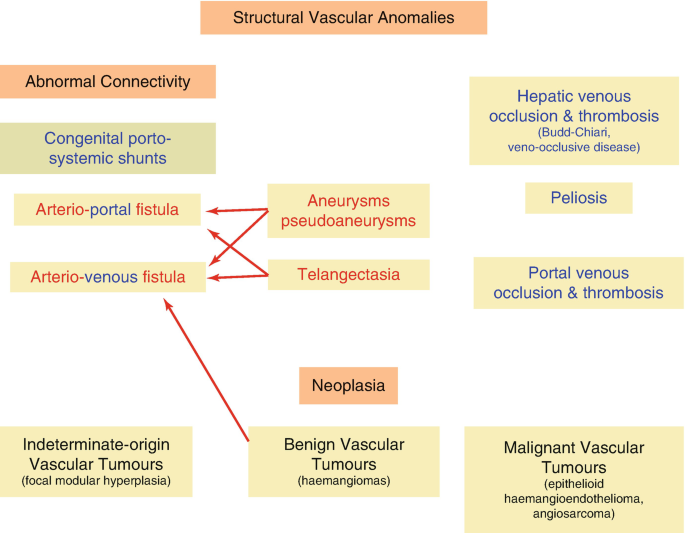 Structural Vascular Anomalies

Abnormal Connectivity

Congenital porto-systemic shunts

Arterio-portal fistula

Arterio-venous fistula

Aneurysms pseudoaneurysms

Telangectasia

Hepatic venous occlusion & thrombosis (Budd-Chiari, veno-occlusive disease)

Peliosis

Portal venous occlusion & thrombosis

Neoplasia

Indeterminate-origin Vascular Tumours (focal modular hyperplasia)

Benign Vascular Tumours (haemangiomas)

Malignant Vascular Tumours (epithelioid haemangioendothelioma, angiosarcoma)